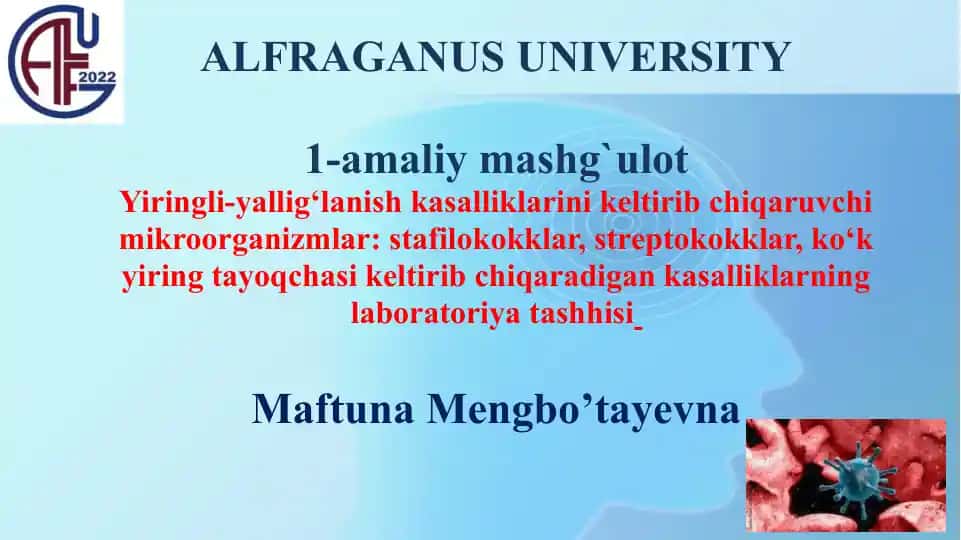 AFU 2022

ALFRAGANUS UNIVERSITY

1-amaliy mashg`ulot

Yiringli-yallig‘lanish kasalliklarini keltirib chiqaruvchi mikroorganizmlar: stafilokokklar, streptokokklar, ko‘k yiring tayoqchasi keltirib chiqaradigan kasalliklarning laboratoriya tashhisi

Maftuna Mengbo’tayevna